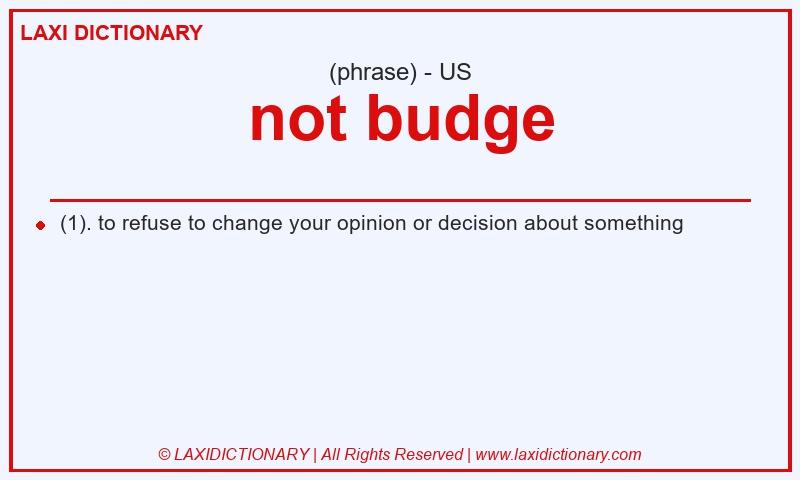 LAXI DICTIONARY

(phrase) - US

not budge

(1). to refuse to change your opinion or decision about something

© LAXIDICTIONARY | All Rights Reserved | www.laxidictionary.com